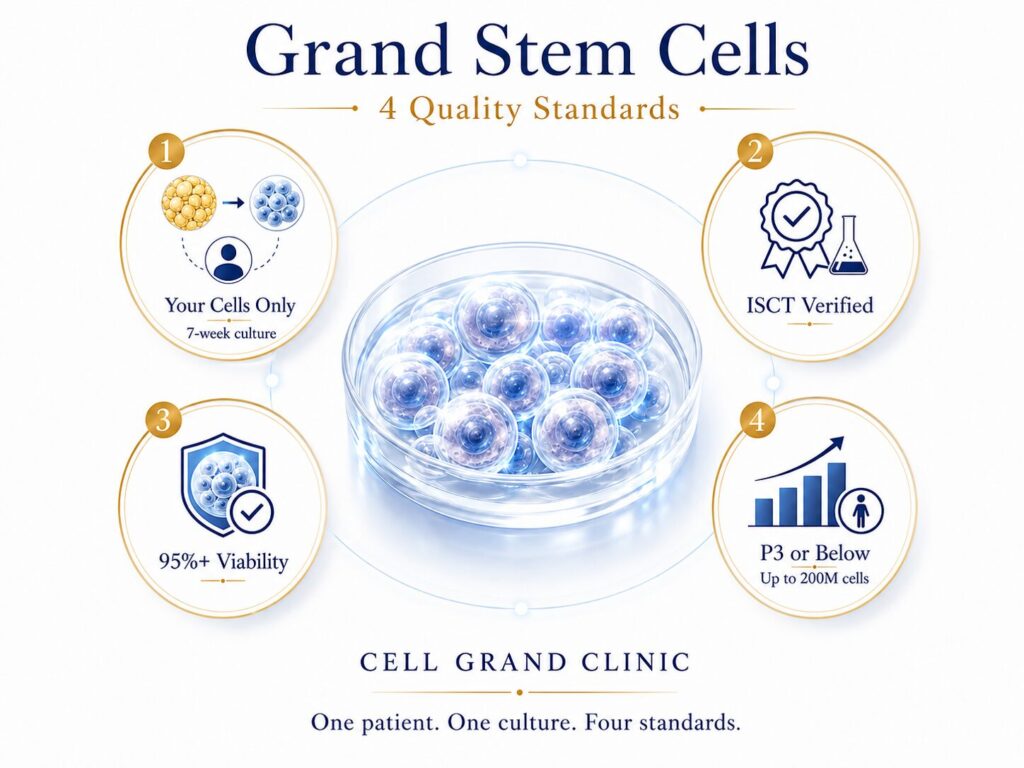 Grand Stem Cells

4 Quality Standards

1

Your Cells Only

7-week culture

2

ISCT Verified

3

95%+ Viability

4

P3 or Below

Up to 200M cells

CELL GRAND CLINIC

One patient. One culture. Four standards.